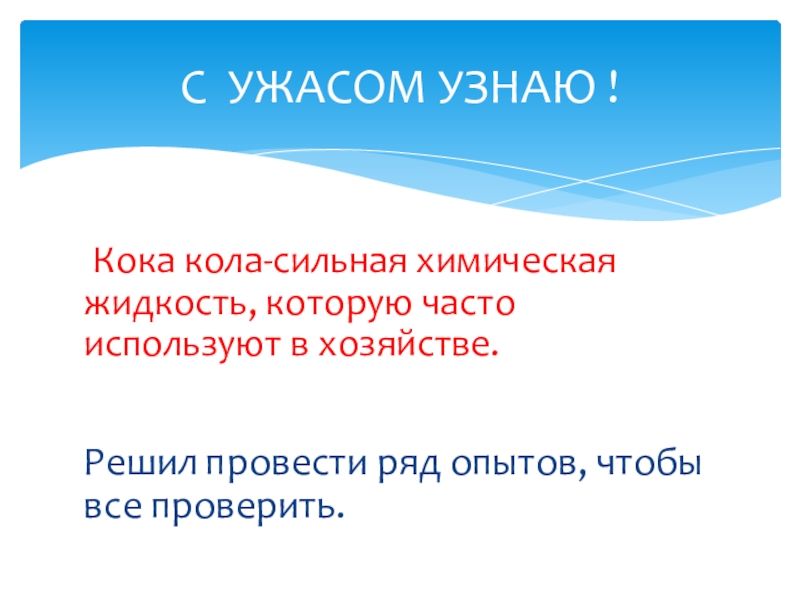 С УЖАСОМ УЗНАЮ !

Кока кола-сильная химическая жидкость, которую часто используют в хозяйстве.

Решил провести ряд опытов, чтобы все проверить.